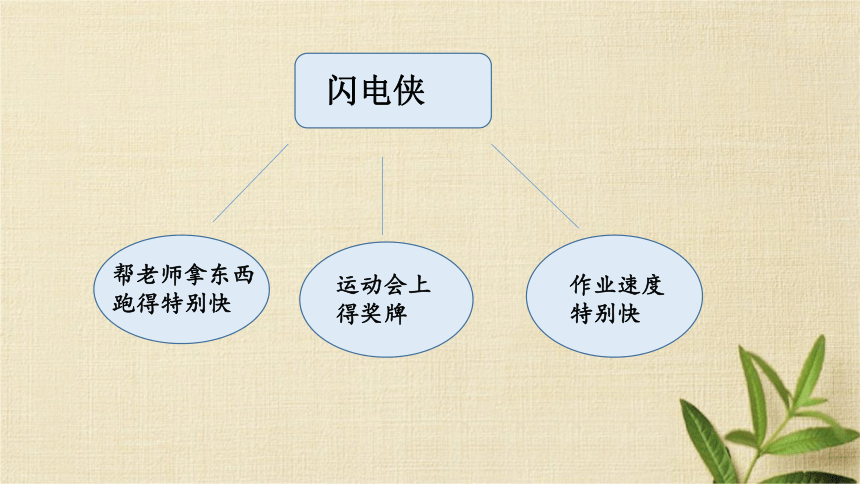 闪电侠

帮老师拿东西跑得特别快

运动会上得奖牌

作业速度特别快